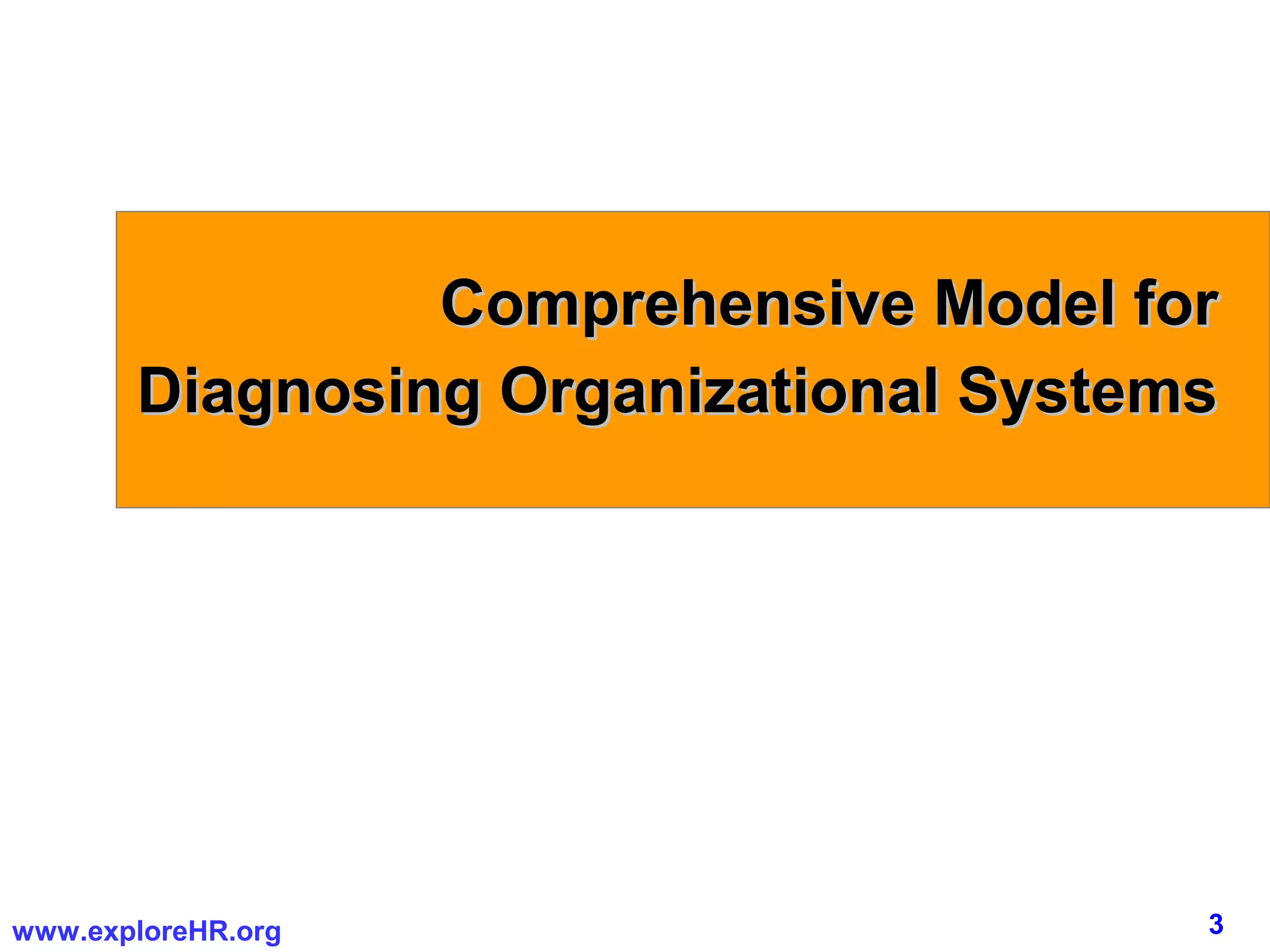 Comprehensive Model for Diagnosing Organizational Systems

www.exploreHR.org

3